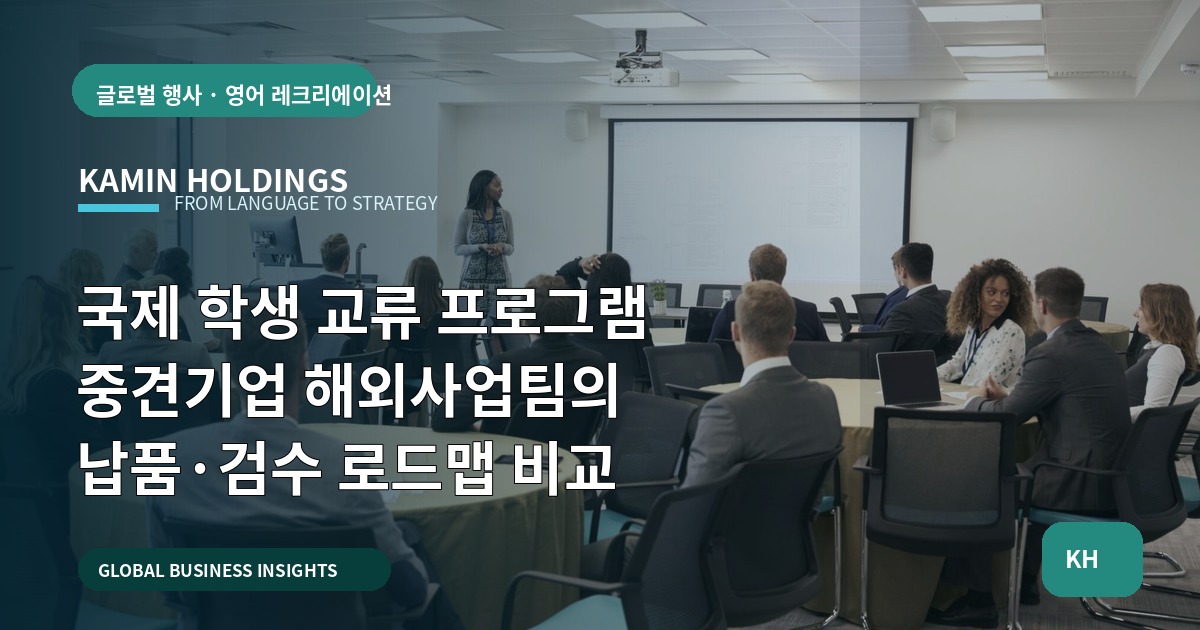 글로벌 행사 · 영어 레크리에이션

KAMIN HOLDINGS
FROM LANGUAGE TO STRATEGY

국제 학생 교류 프로그램
중견기업 해외사업팀의
납품·검수 로드맵 비교

GLOBAL BUSINESS INSIGHTS

KH